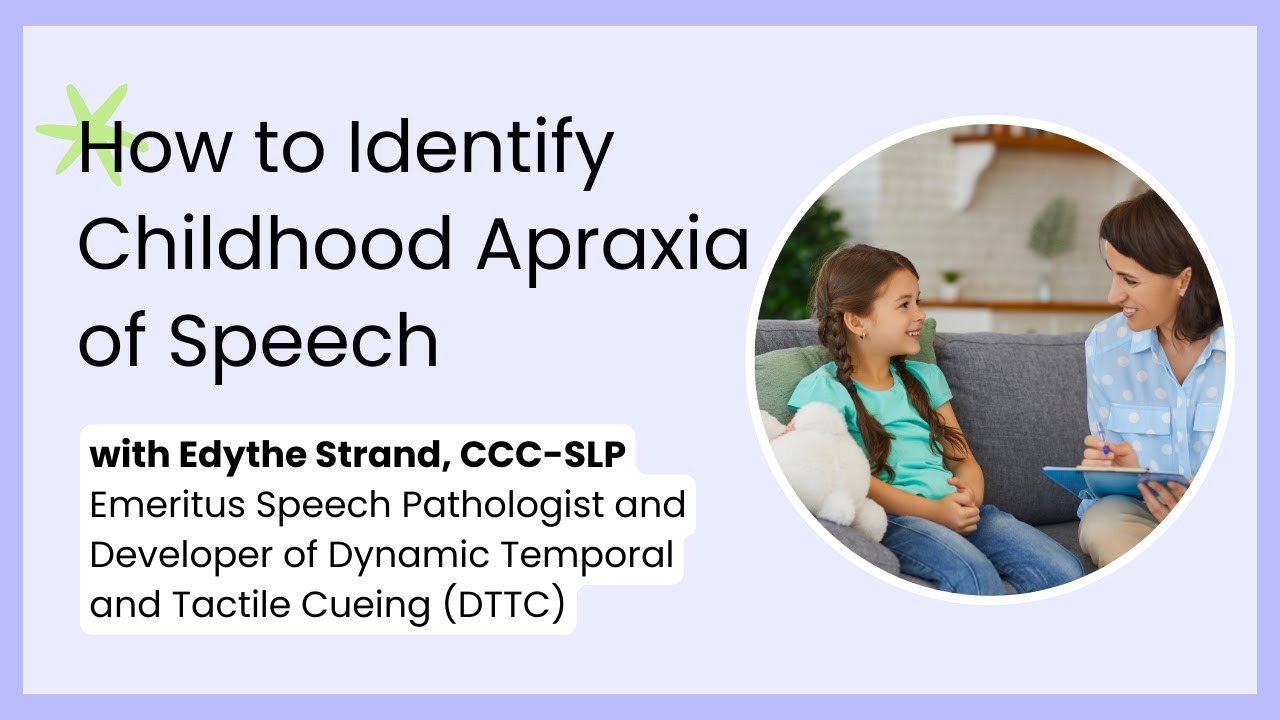 How to Identify Childhood Apraxia of Speech

with Edythe Strand, CCC-SLP
Emeritus Speech Pathologist and Developer of Dynamic Temporal and Tactile Cueing (DTTC)